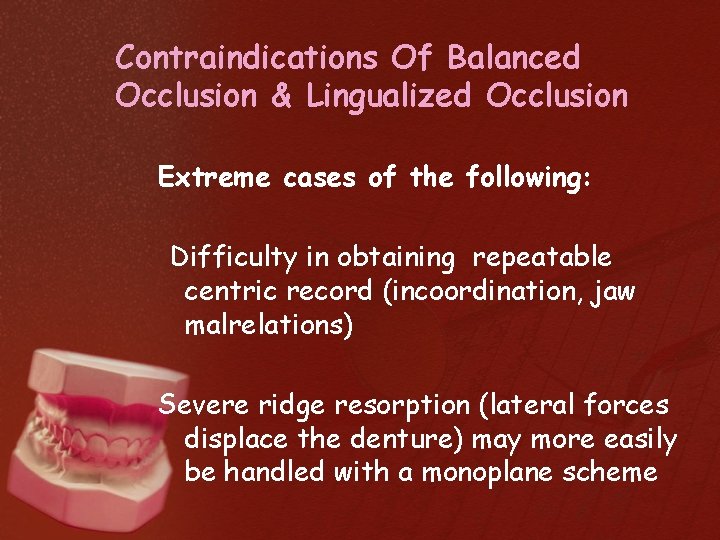 Contraindications Of Balanced Occlusion & Lingualized Occlusion

Extreme cases of the following:

Difficulty in obtaining repeatable centric record (incoordination, jaw malrelations)

Severe ridge resorption (lateral forces displace the denture) may more easily be handled with a monoplane scheme